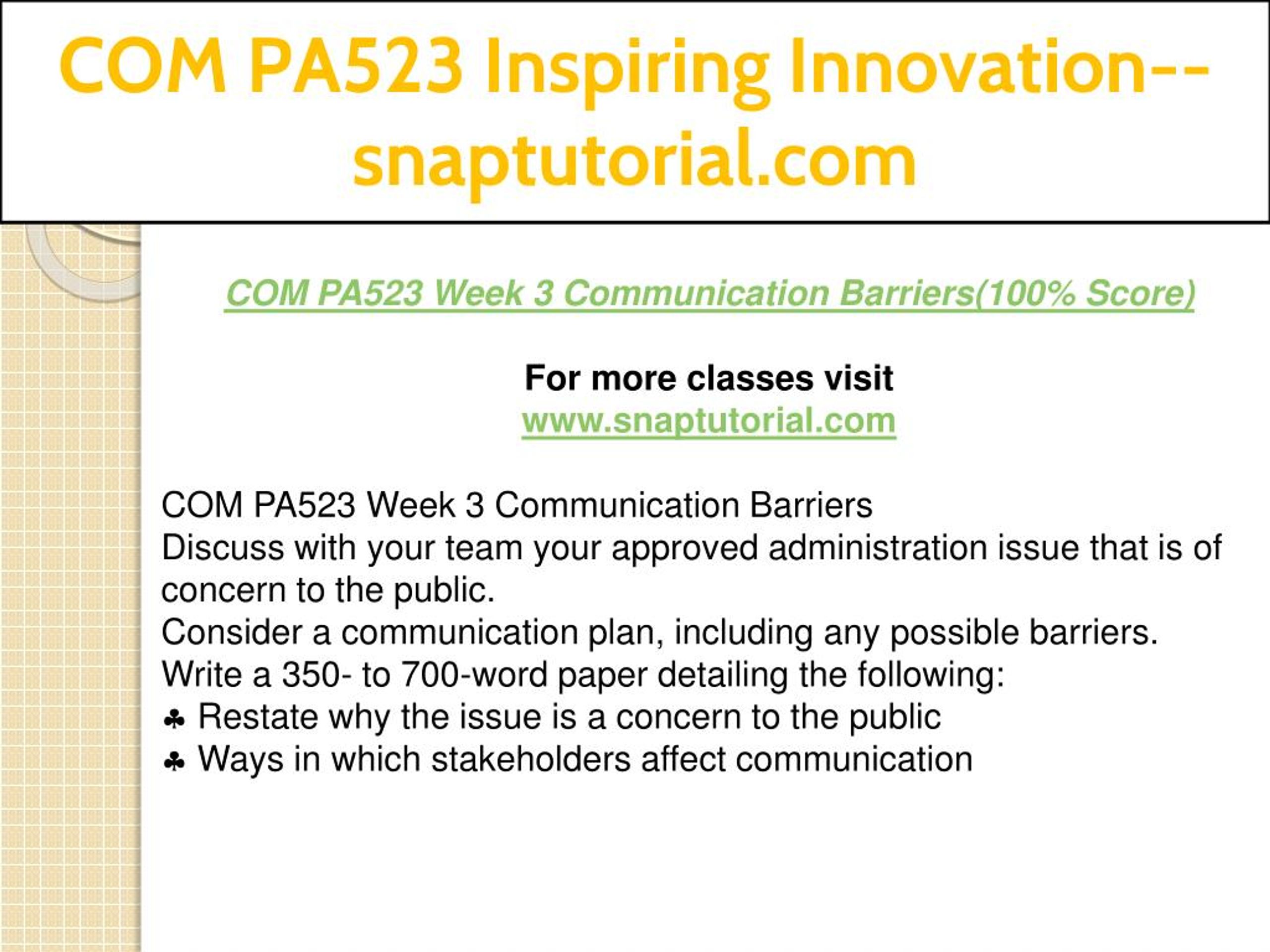 COM PA523 Inspiring Innovation--snaptutorial.com

COM PA523 Week 3 Communication Barriers(100% Score)

For more classes visit
www.snaptutorial.com

COM PA523 Week 3 Communication Barriers
Discuss with your team your approved administration issue that is of concern to the public.
Consider a communication plan, including any possible barriers.
Write a 350- to 700-word paper detailing the following:
♣ Restate why the issue is a concern to the public
♣ Ways in which stakeholders affect communication